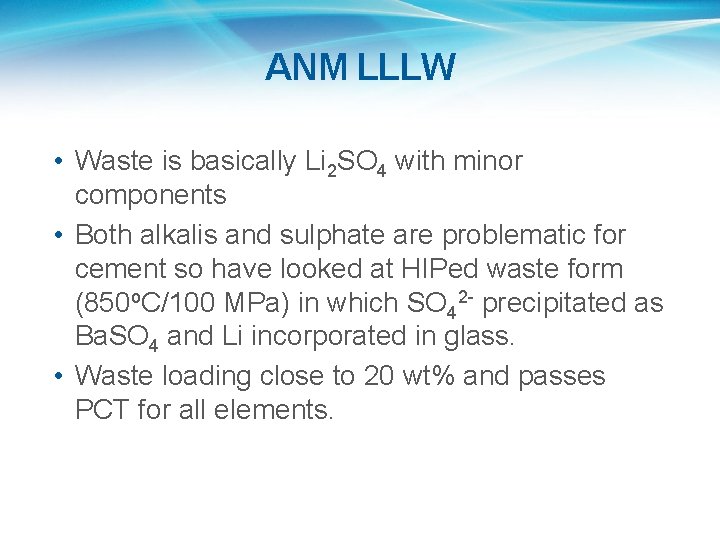 ANM LLLW

• Waste is basically $Li_2SO_4$ with minor components

• Both alkalis and sulphate are problematic for cement so have looked at HIPed waste form (850ºC/100 MPa) in which $SO_4^{2-}$ precipitated as $BaSO_4$ and Li incorporated in glass.

• Waste loading close to 20 wt% and passes PCT for all elements.